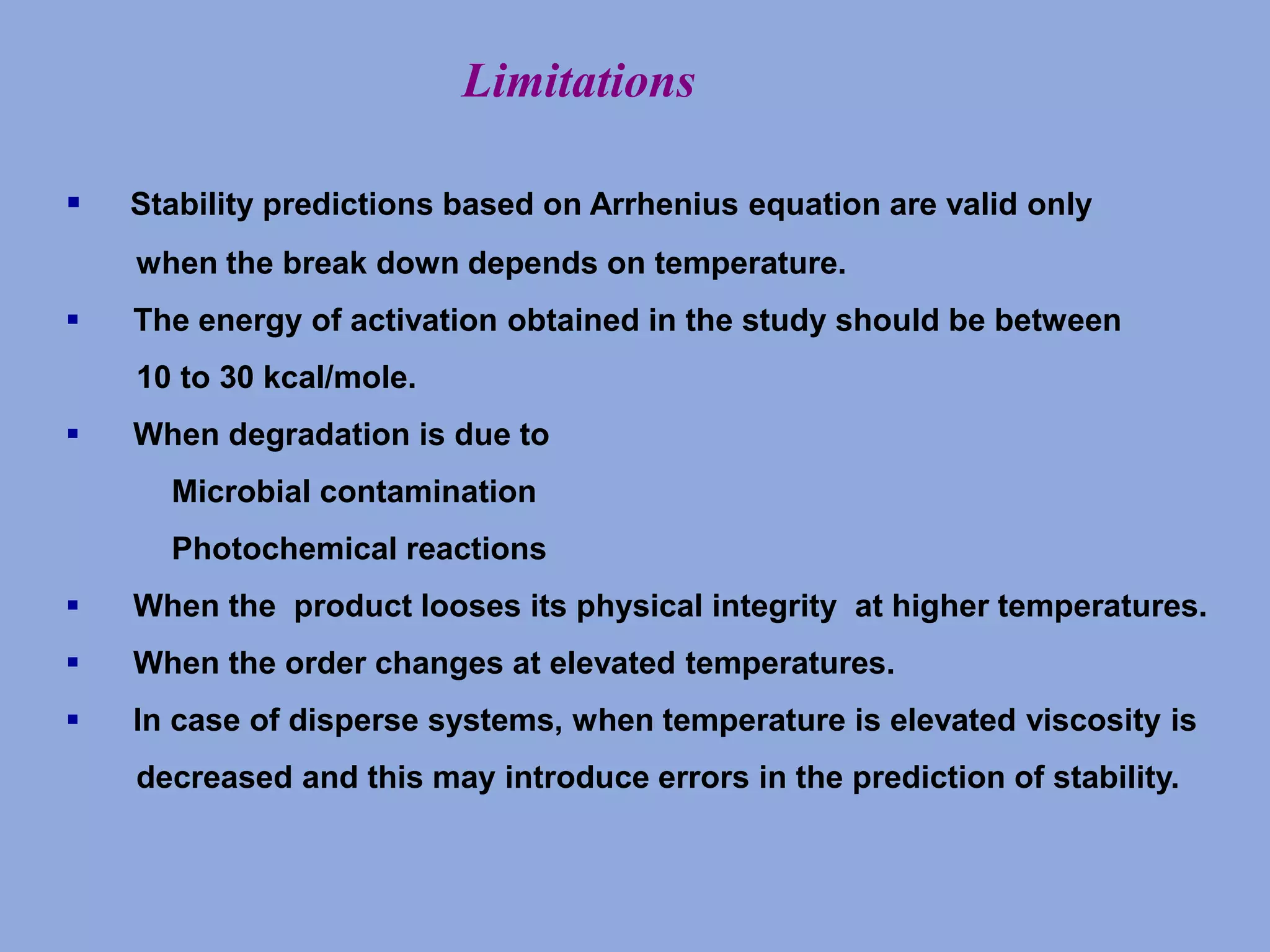 Limitations

▪ Stability predictions based on Arrhenius equation are valid only when the break down depends on temperature.

▪ The energy of activation obtained in the study should be between 10 to 30 kcal/mole.

▪ When degradation is due to

Microbial contamination

Photochemical reactions

▪ When the product looses its physical integrity at higher temperatures.

▪ When the order changes at elevated temperatures.

▪ In case of disperse systems, when temperature is elevated viscosity is decreased and this may introduce errors in the prediction of stability.